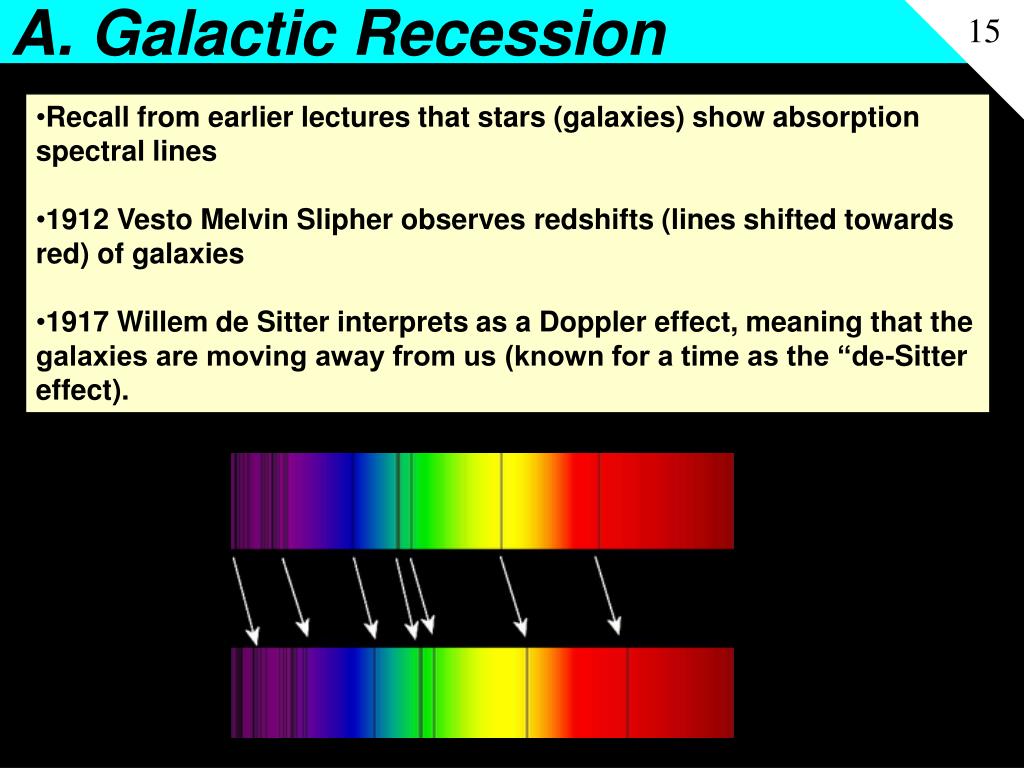 A. Galactic Recession

15

•Recall from earlier lectures that stars (galaxies) show absorption spectral lines

•1912 Vesto Melvin Slipher observes redshifts (lines shifted towards red) of galaxies

•1917 Willem de Sitter interprets as a Doppler effect, meaning that the galaxies are moving away from us (known for a time as the “de-Sitter effect).